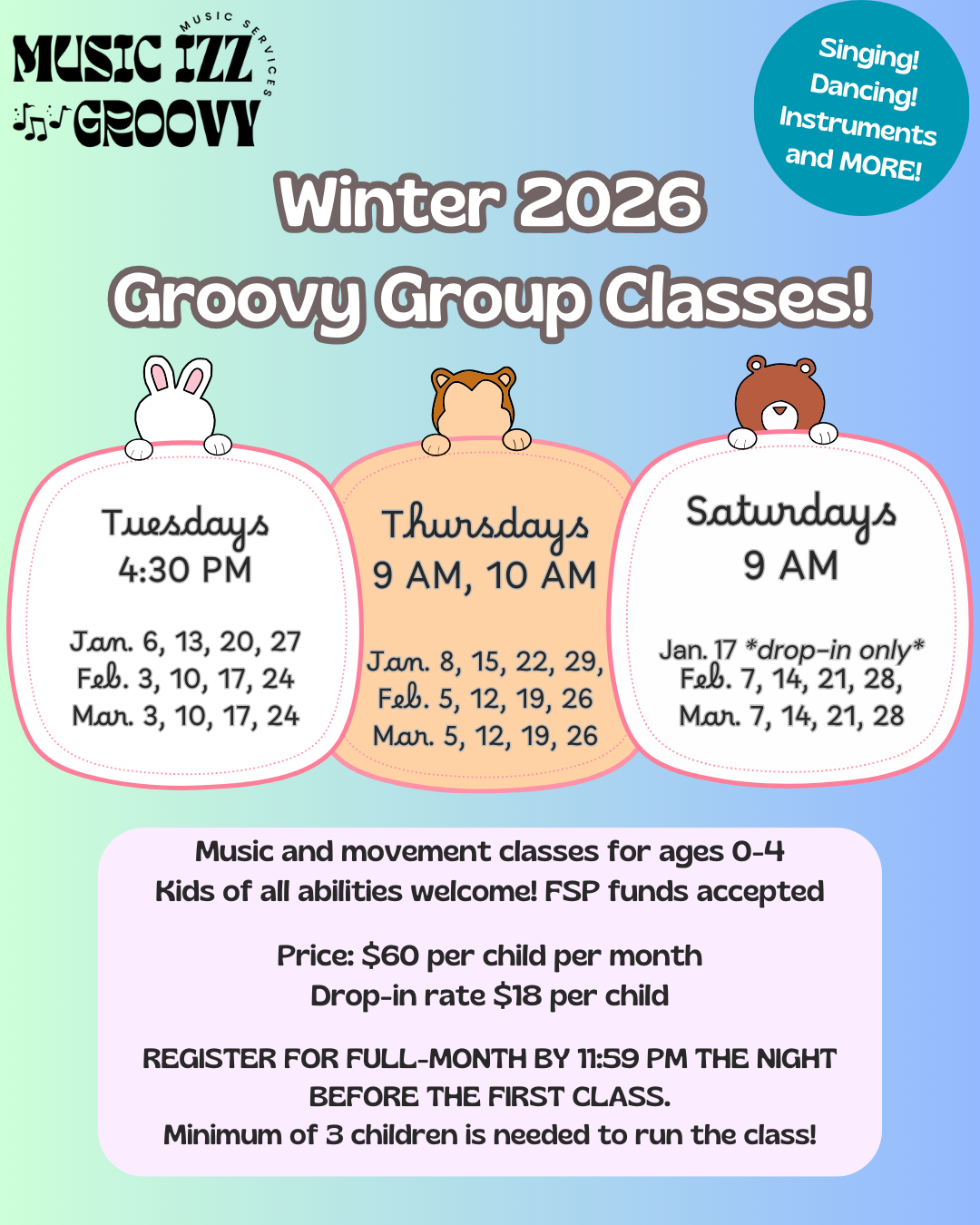 MUSIC IZZ GROOVY
MUSIC SERVICES

Singing! Dancing! Instruments and MORE!

Winter 2026
Groovy Group Classes!

Tuesdays
4:30 PM

Jan. 6, 13, 20, 27
Feb. 3, 10, 17, 24
Mar. 3, 10, 17, 24

Thursdays
9 AM, 10 AM

Jan. 8, 15, 22, 29,
Feb. 5, 12, 19, 26
Mar. 5, 12, 19, 26

Saturdays
9 AM

Jan. 17 *drop-in only*
Feb. 7, 14, 21, 28,
Mar. 7, 14, 21, 28

Music and movement classes for ages 0-4
Kids of all abilities welcome! FSP funds accepted

Price: $60 per child per month
Drop-in rate $18 per child

REGISTER FOR FULL-MONTH BY 11:59 PM THE NIGHT BEFORE THE FIRST CLASS.
Minimum of 3 children is needed to run the class!